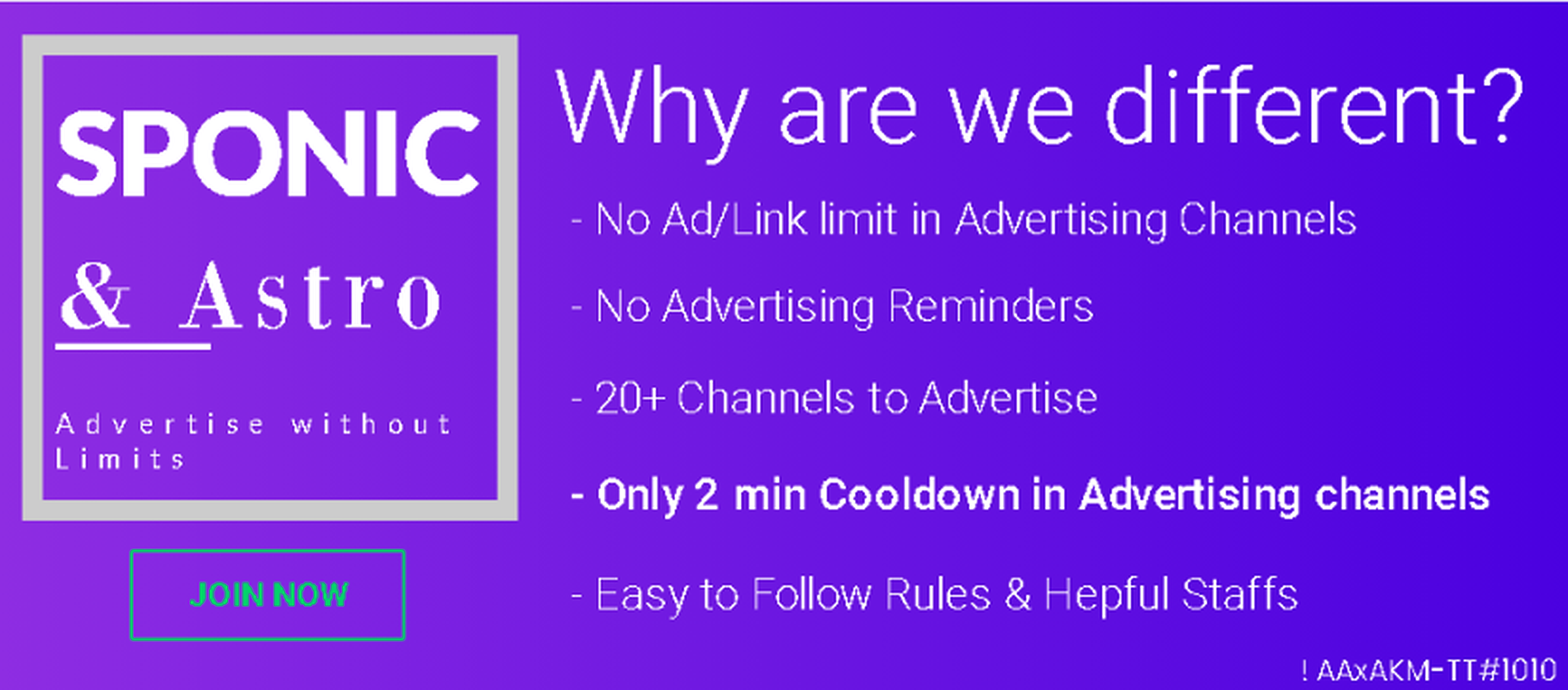 SPONIC

& Astro

Advertise without Limits

JOIN NOW

Why are we different?

- No Ad/Link limit in Advertising Channels

- No Advertising Reminders

- 20+ Channels to Advertise

- Only 2 min Cooldown in Advertising channels

- Easy to Follow Rules & Hepful Staffs

! AAxAKM-TT#1010